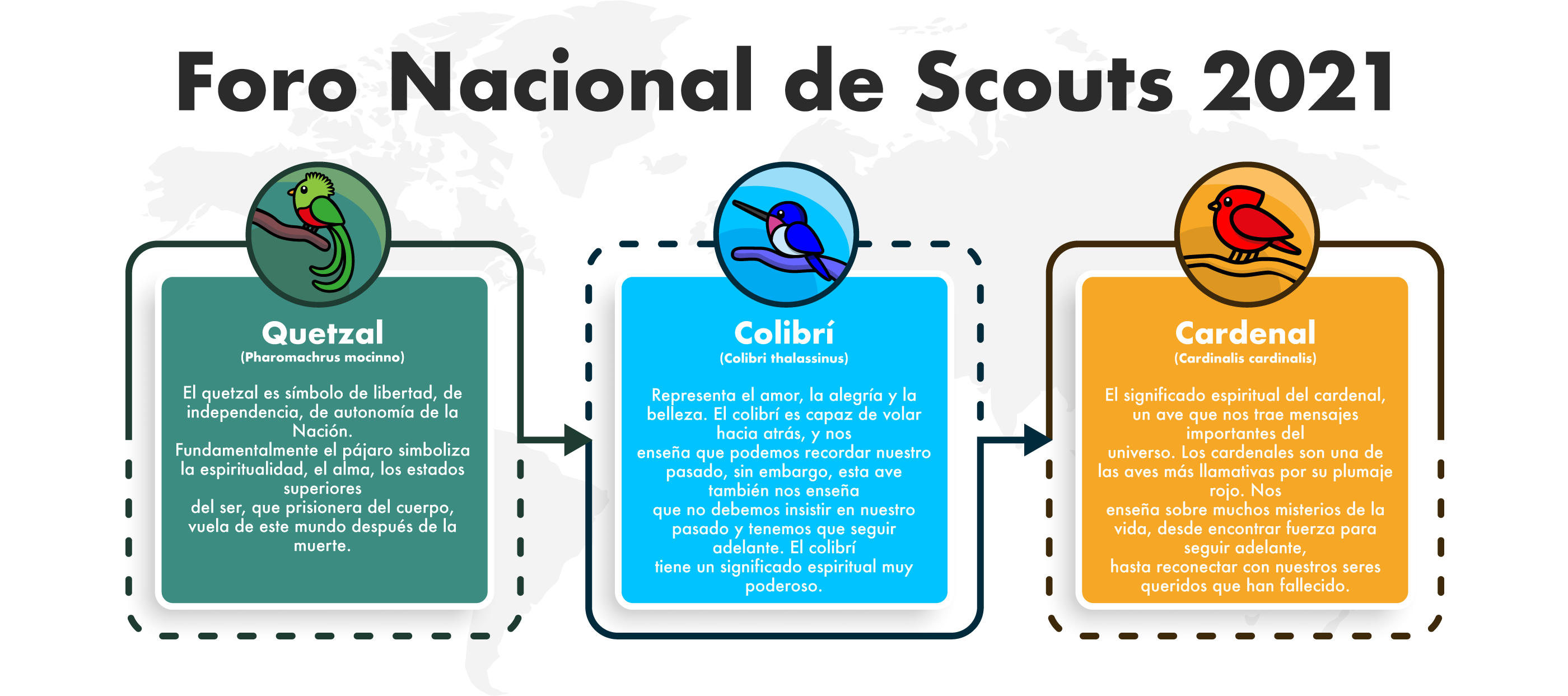 Foro Nacional de Scouts 2021

Quetzal
(Pharomachrus mocinno)

El quetzal es símbolo de libertad, de independencia, de autonomía de la Nación.
Fundamentalmente el pájaro simboliza la espiritualidad, el alma, los estados superiores
del ser, que prisionera del cuerpo, vuela de este mundo después de la muerte.

Colibrí
(Colibri thalassinus)

Representa el amor, la alegría y la belleza. El colibrí es capaz de volar hacia atrás, y nos
enseña que podemos recordar nuestro pasado, sin embargo, esta ave también nos enseña
que no debemos insistir en nuestro pasado y tenemos que seguir adelante. El colibrí
tiene un significado espiritual muy poderoso.

Cardenal
(Cardinalis cardinalis)

El significado espiritual del cardenal, un ave que nos trae mensajes importantes del
universo. Los cardenales son una de las aves más llamativas por su plumaje rojo. Nos
enseña sobre muchos misterios de la vida, desde encontrar fuerza para seguir adelante,
hasta reconectar con nuestros seres queridos que han fallecido.